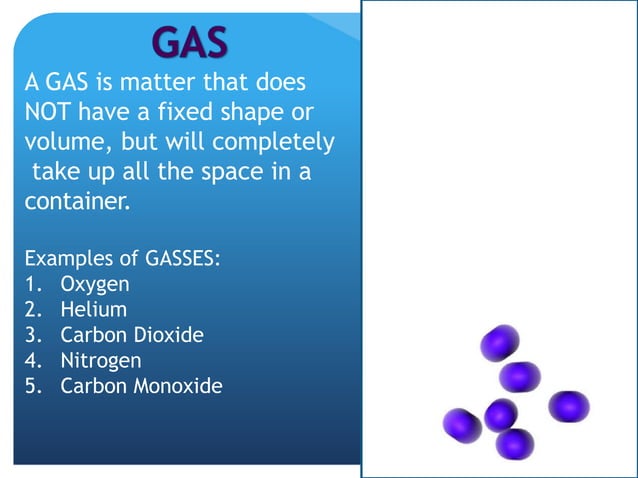 GAS

A GAS is matter that does NOT have a fixed shape or volume, but will completely take up all the space in a container.

Examples of GASSES:
1. Oxygen
2. Helium
3. Carbon Dioxide
4. Nitrogen
5. Carbon Monoxide